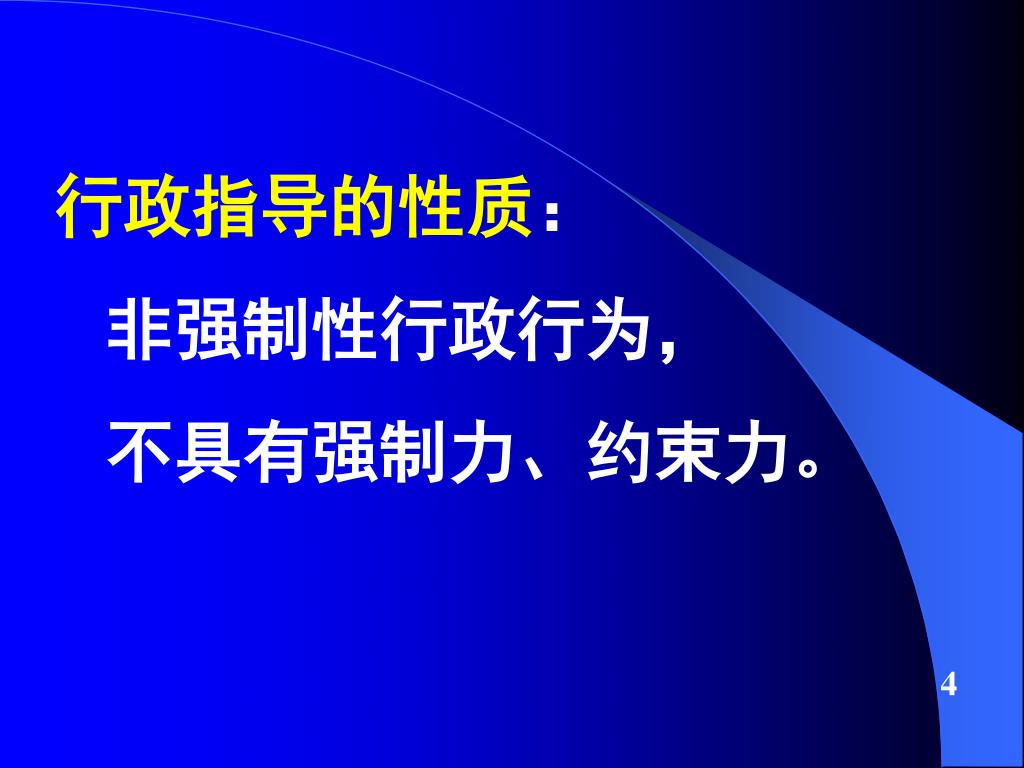 行政指导的性质：

非强制性行政行为，

不具有强制力、约束力。

4